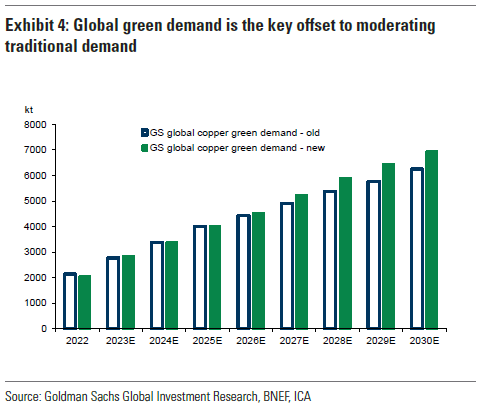 Exhibit 4: Global green demand is the key offset to moderating traditional demand

kt

8000
7000
6000
5000
4000
3000
2000
1000
0

GS global copper green demand - old
GS global copper green demand - new

2022
2023E
2024E
2025E
2026E
2027E
2028E
2029E
2030E

Source: Goldman Sachs Global Investment Research, BNEF, ICA